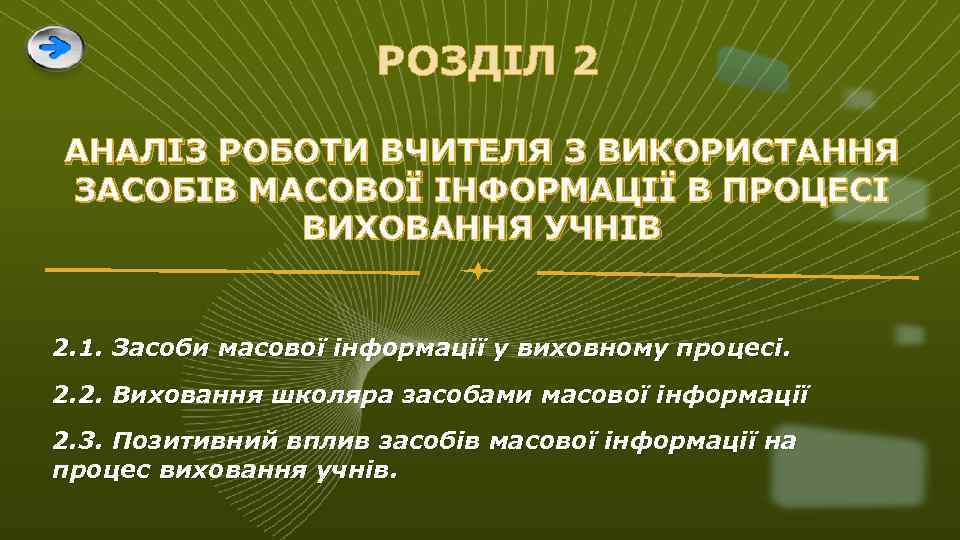 РОЗДІЛ 2

АНАЛІЗ РОБОТИ ВЧИТЕЛЯ З ВИКОРИСТАННЯ ЗАСОБІВ МАСОВОЇ ІНФОРМАЦІЇ В ПРОЦЕСІ ВИХОВАННЯ УЧНІВ

2.1. Засоби масової інформації у виховному процесі.

2.2. Виховання школяра засобами масової інформації

2.3. Позитивний вплив засобів масової інформації на процес виховання учнів.